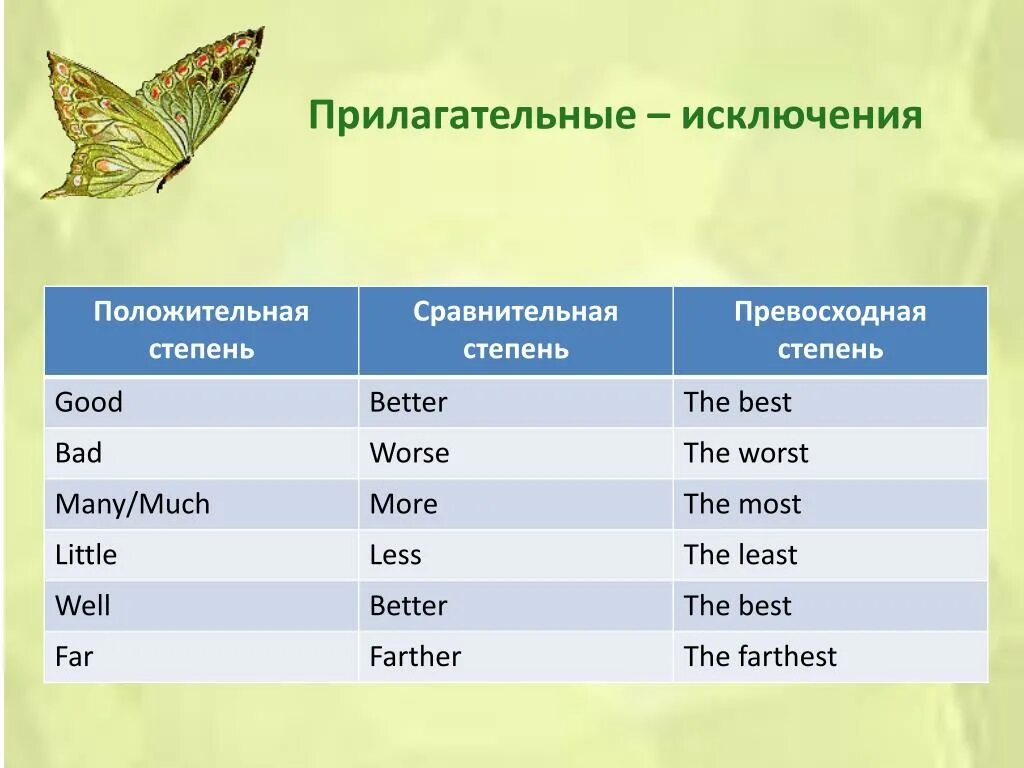 Прилагательные – исключения

| Положительная степень | Сравнительная степень | Превосходная степень |
|---|---|---|
| Good | Better | The best |
| Bad | Worse | The worst |
| Many/Much | More | The most |
| Little | Less | The least |
| Well | Better | The best |
| Far | Farther | The farthest |